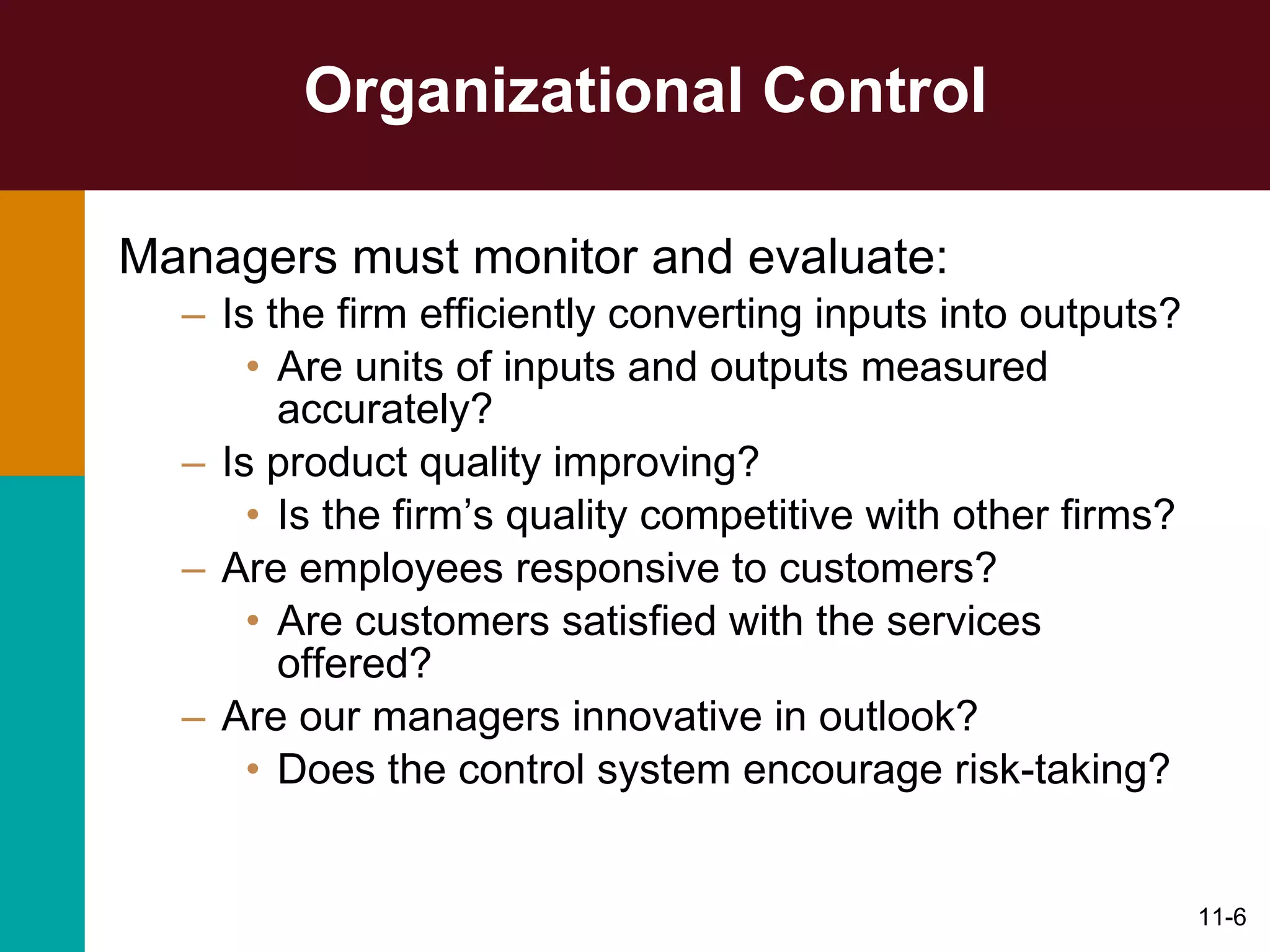 Organizational Control

Managers must monitor and evaluate:

– Is the firm efficiently converting inputs into outputs?
  • Are units of inputs and outputs measured accurately?
– Is product quality improving?
  • Is the firm’s quality competitive with other firms?
– Are employees responsive to customers?
  • Are customers satisfied with the services offered?
– Are our managers innovative in outlook?
  • Does the control system encourage risk-taking?

11-6